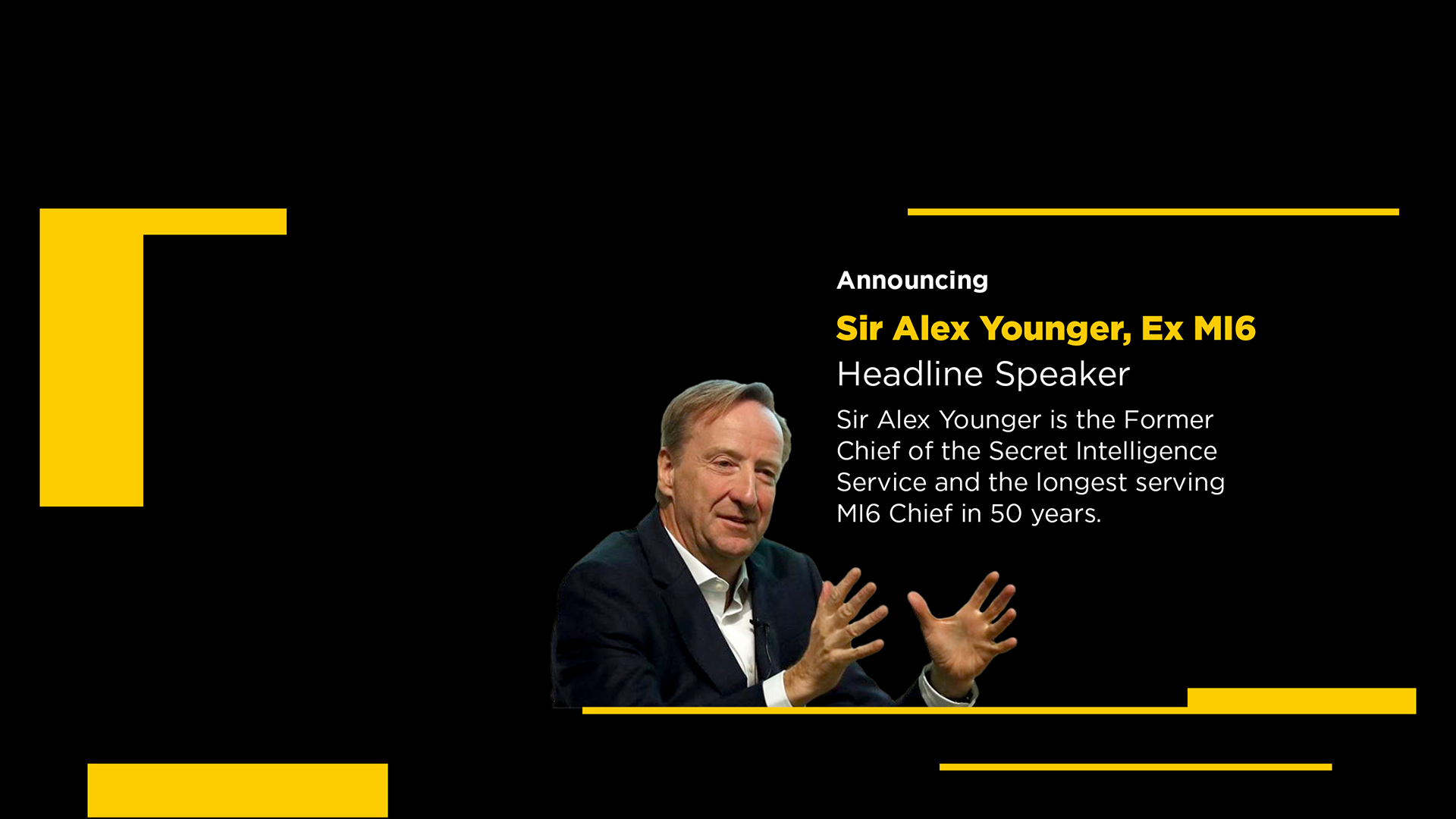 Announcing

Sir Alex Younger, Ex MI6

Headline Speaker

Sir Alex Younger is the Former Chief of the Secret Intelligence Service and the longest serving MI6 Chief in 50 years.